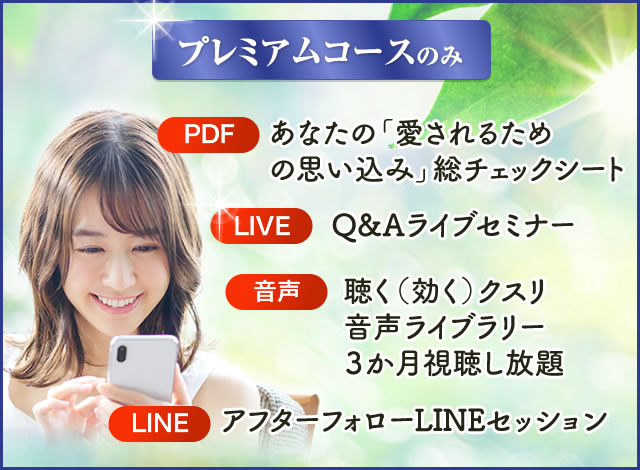 プレミアムコースのみ

PDF あなたの「愛されるための思い込み」総チェックシート

LIVE Q&Aライブセミナー

音声 聴く（効く）クスリ
音声ライブラリー
3か月視聴し放題

LINE アフターフォローLINEセッション